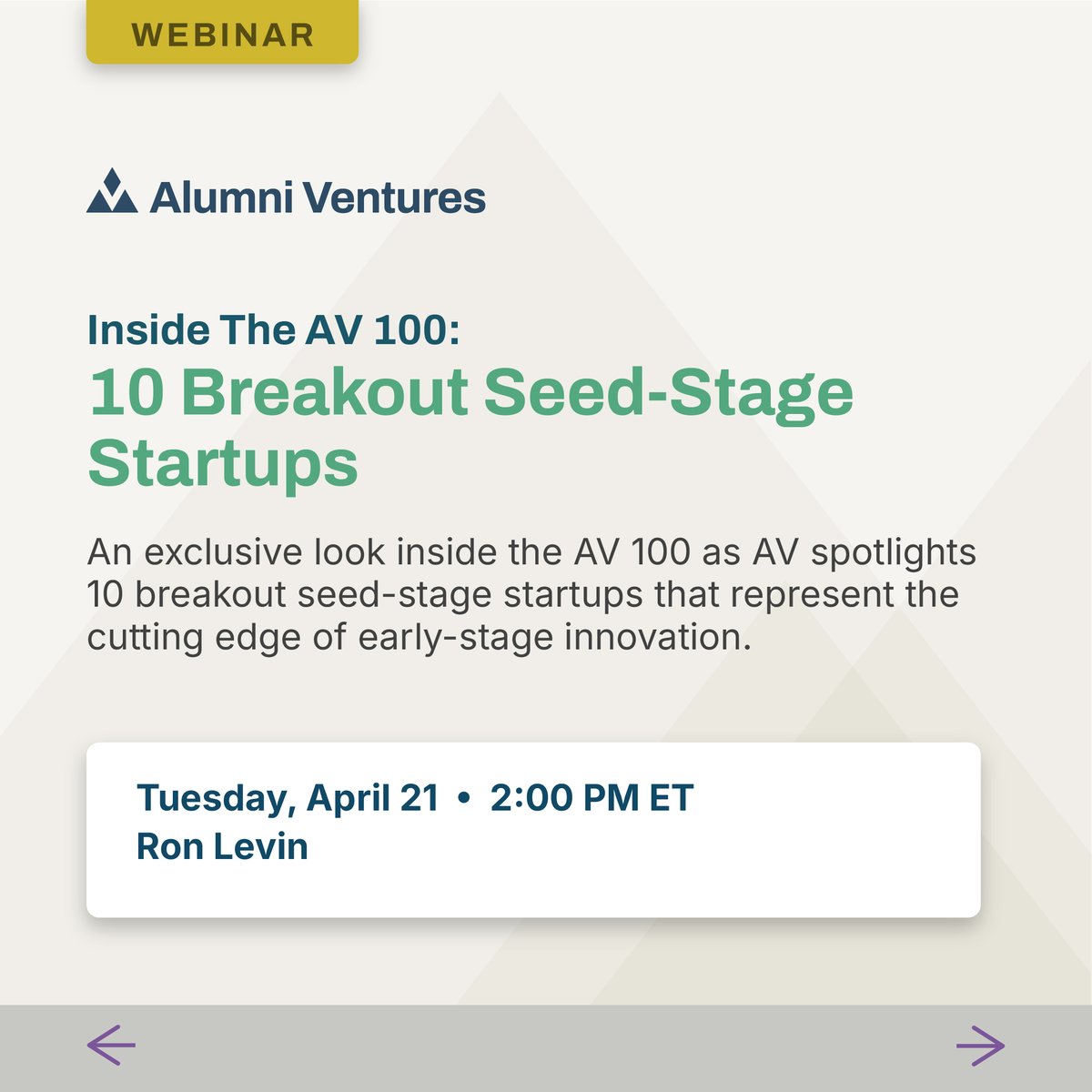 WEBINAR

Alumni Ventures

Inside The AV 100:
10 Breakout Seed-Stage Startups

An exclusive look inside the AV 100 as AV spotlights 10 breakout seed-stage startups that represent the cutting edge of early-stage innovation.

Tuesday, April 21 • 2:00 PM ET
Ron Levin